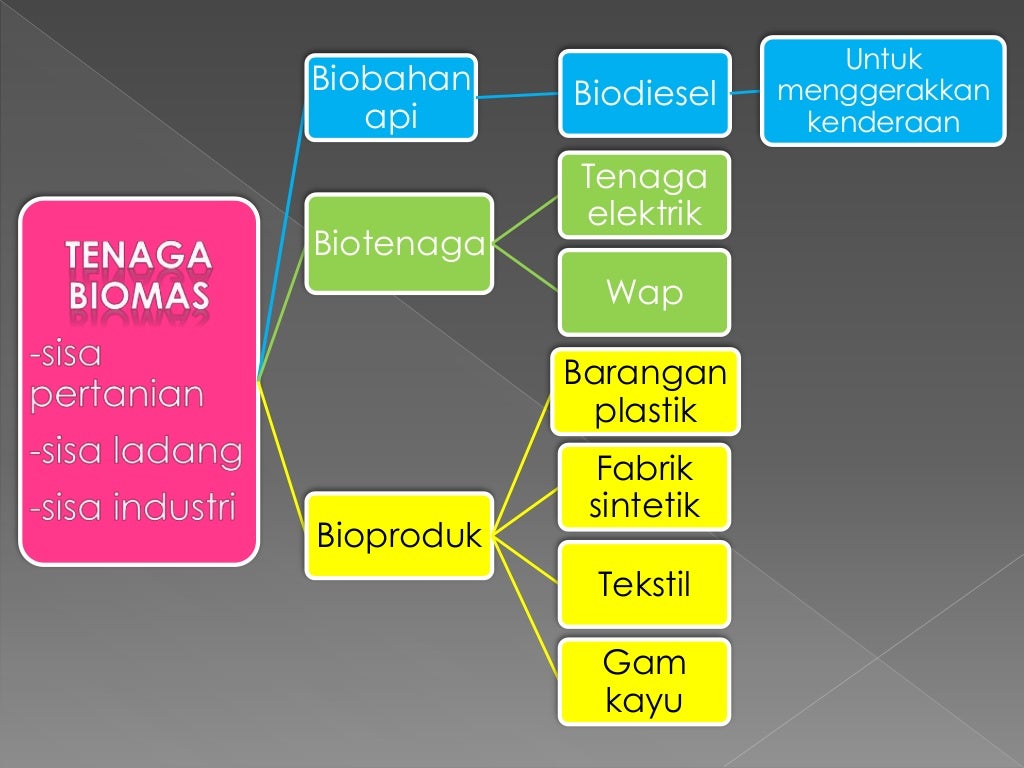 TENAGA BIOMAS
-sisa pertanian
-sisa ladang
-sisa industri

Biobahan api

Biodiesel

Untuk menggerakkan kenderaan

Biotenaga

Tenaga elektrik

Wap

Bioproduk

Barangan plastik

Fabrik sintetik

Tekstil

Gam kayu